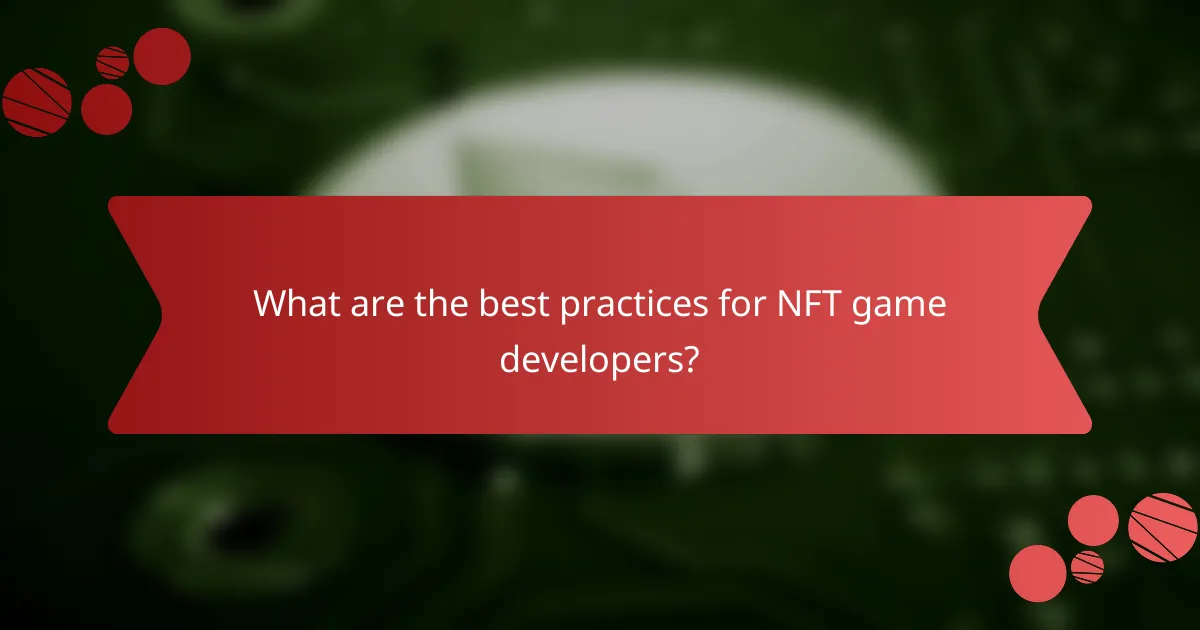 What are the best practices for NFT game developers?